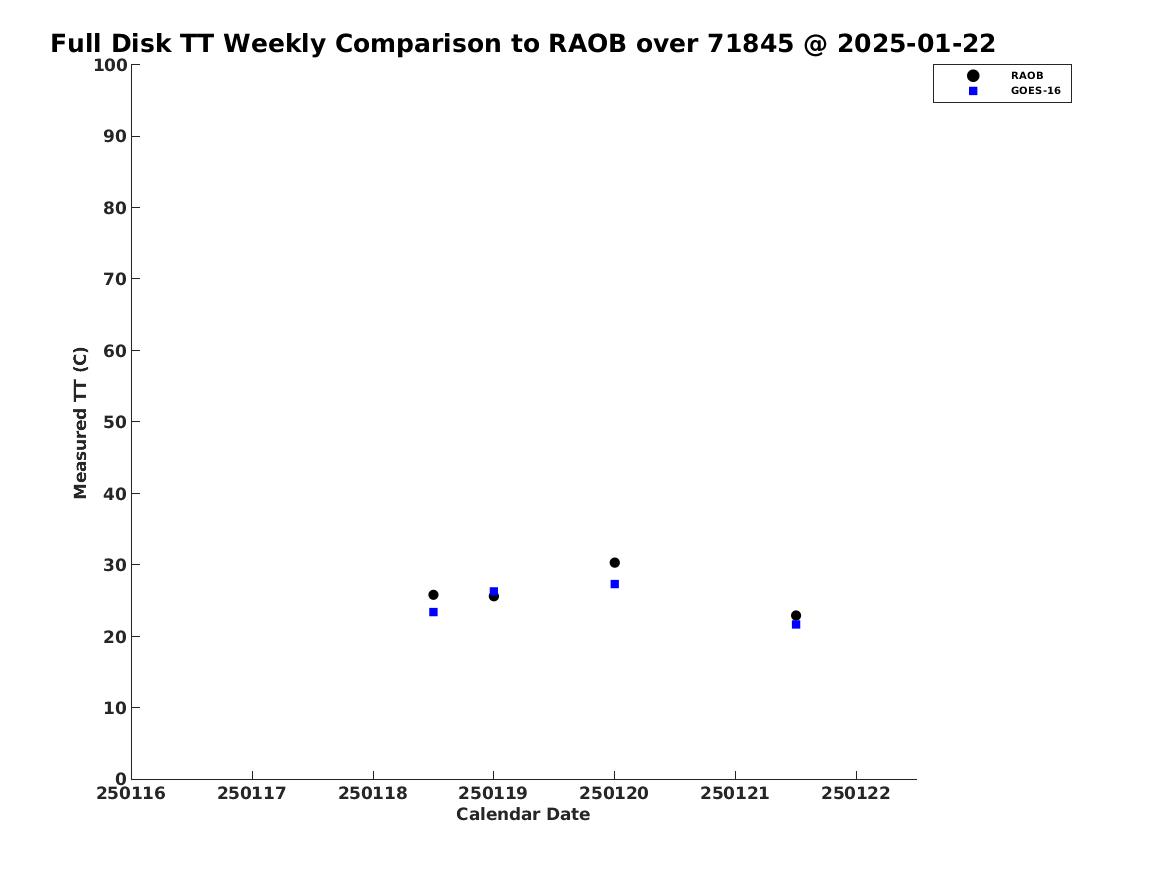 Full Disk TT Weekly Comparison to RAOB over 71845 @ 2025-01-22

RAOB
GOES-16

Measured TT (C)

100
90
80
70
60
50
40
30
20
10
0

250116 250117 250118 250119 250120 250121 250122

Calendar Date